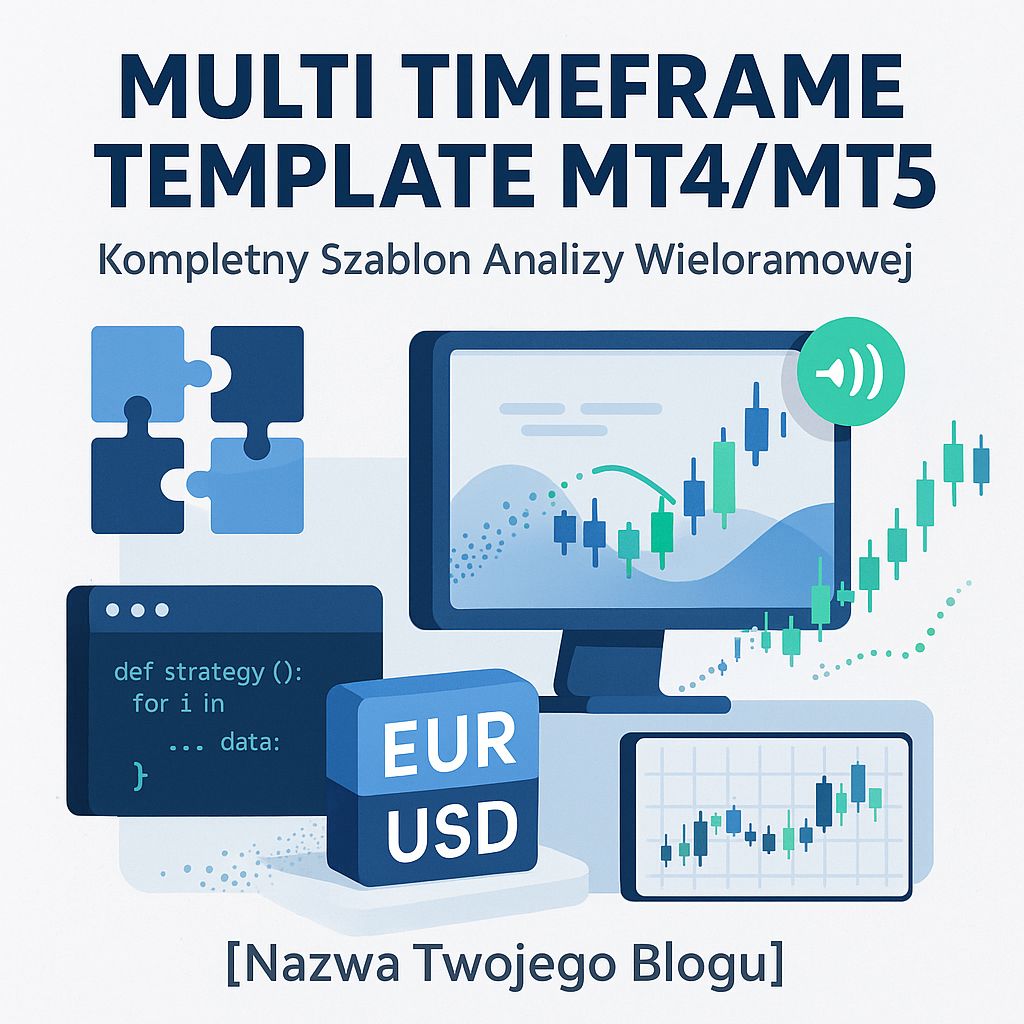 MULTI TIMEFRAME TEMPLATE MT4/MT5

Kompletny Szablon Analizy Wieloramowej

def strategy ():
for i in
... data:
}

EUR
USD

[Nazwa Twojego Blogu]